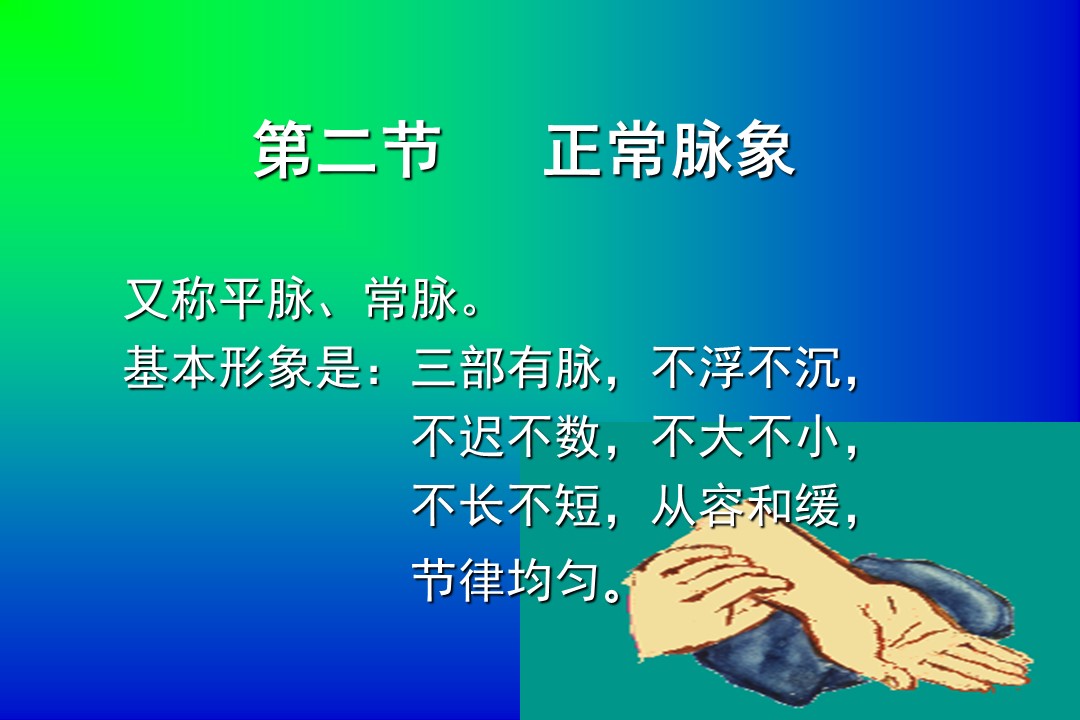 第二节　　正常脉象

又称平脉、常脉。

基本形象是：三部有脉，不浮不沉，不迟不数，不大不小，不长不短，从容和缓，节律均匀。